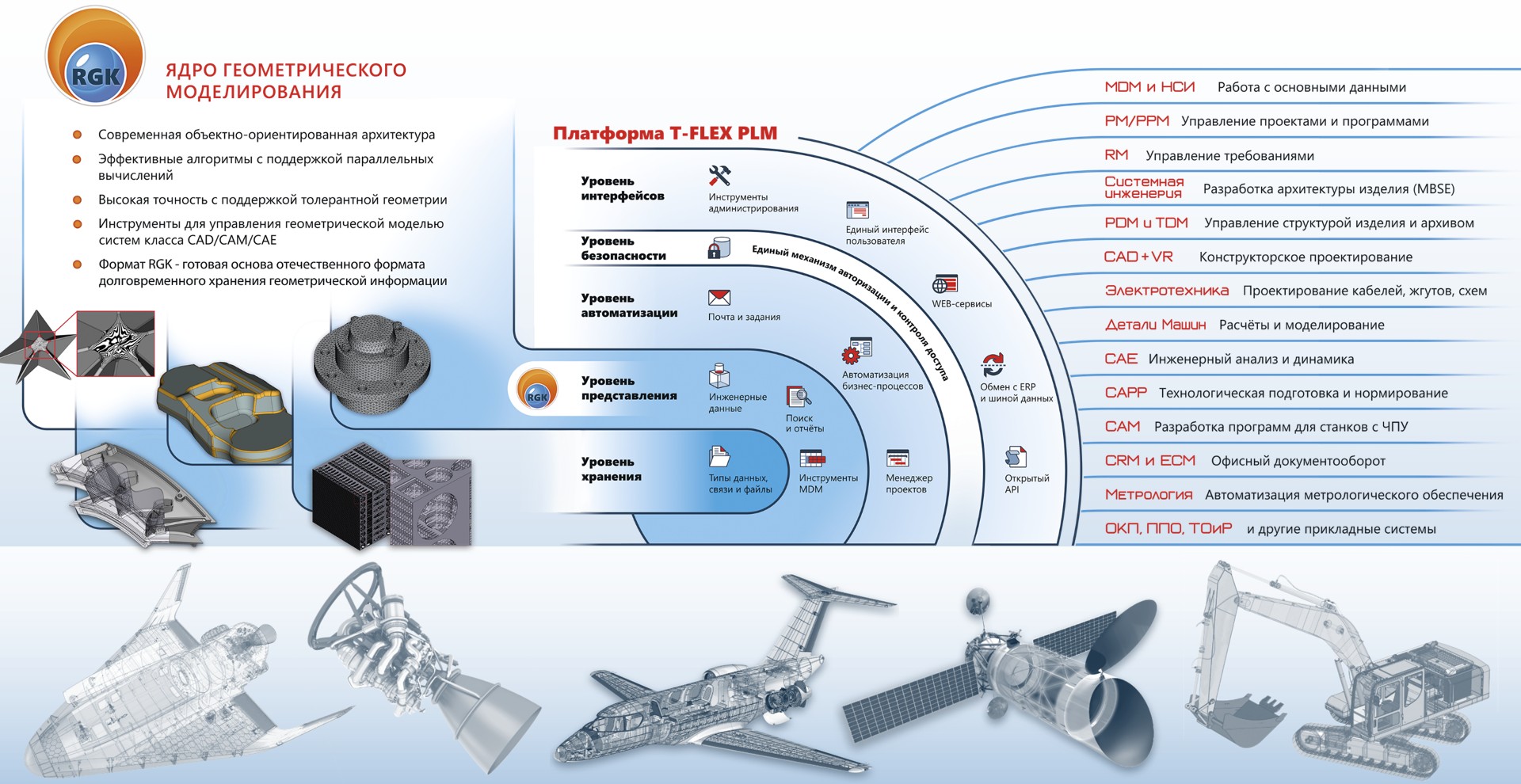 RGK

ЯДРО ГЕОМЕТРИЧЕСКОГО МОДЕЛИРОВАНИЯ

Современная объектно-ориентированная архитектура

Эффективные алгоритмы с поддержкой параллельных вычислений

Высокая точность с поддержкой толерантной геометрии

Инструменты для управления геометрической моделью систем класса CAD/CAM/CAE

Формат RGK - готовая основа отечественного формата долговременного хранения геометрической информации

Платформа T-FLEX PLM

Уровень интерфейсов

Инструменты администрирования

Единый интерфейс пользователя

Уровень безопасности

Единый механизм авторизации и контроля доступа

WEB-сервисы

Уровень автоматизации

Почта и задания

Автоматизация бизнес-процессов

Обмен с ERP и шиной данных

RGK

Уровень представления

Инженерные данные

Поиск и отчёты

Уровень хранения

Типы данных, связи и файлы

Инструменты MDM

Менеджер проектов

Открытый API

MDM и НСИ Работа с основными данными

PM/PPM Управление проектами и программами

RM Управление требованиями

Системная инженерия Разработка архитектуры изделия (MBSE)

PDM и TDM Управление структурой изделия и архивом

CAD + VR Конструкторское проектирование

Электротехника Проектирование кабелей, жгутов, схем

Детали Машин Расчёты и моделирование

CAE Инженерный анализ и динамика

CAPP Технологическая подготовка и нормирование

CAM Разработка программ для станков с ЧПУ

CRM и ECM Офисный документооборот

Метрология Автоматизация метрологического обеспечения

ОКП, ППО, ТОиР и другие прикладные системы